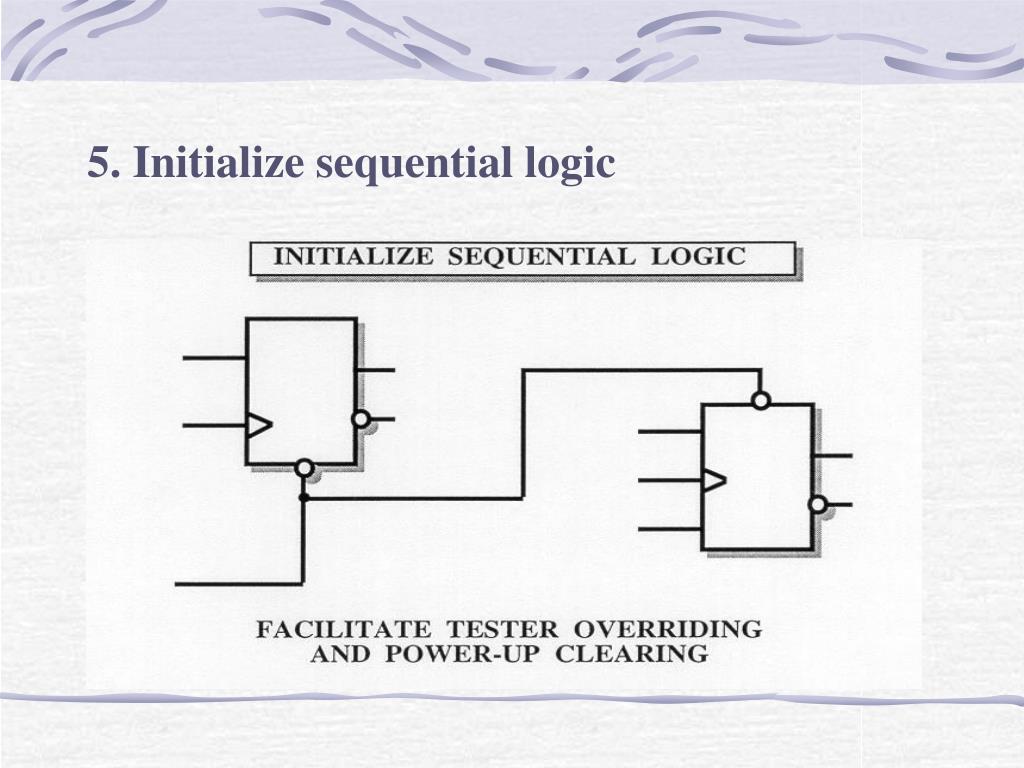 5. Initialize sequential logic

INITIALIZE SEQUENTIAL LOGIC

FACILITATE TESTER OVERRIDING AND POWER-UP CLEARING